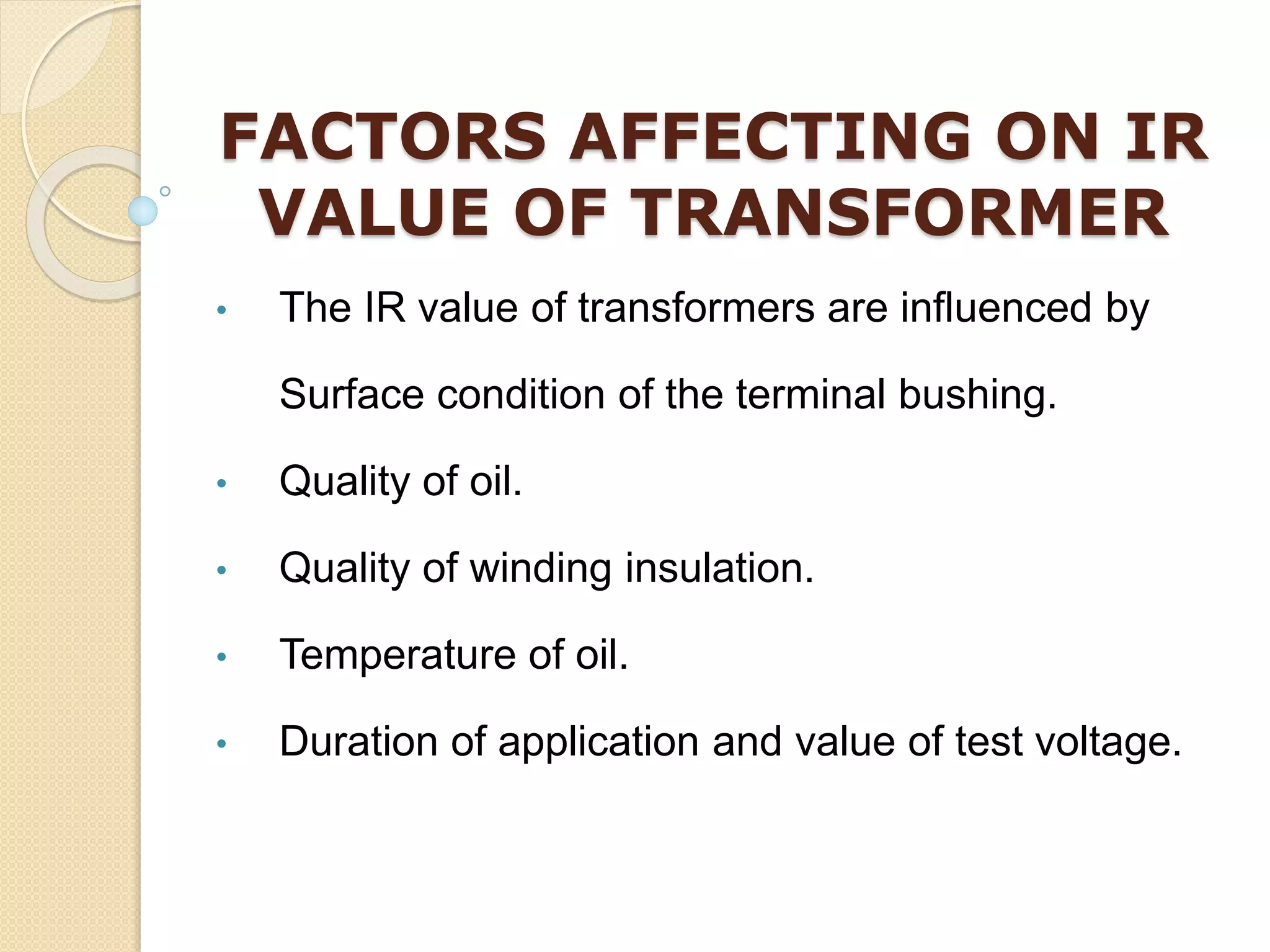 FACTORS AFFECTING ON IR VALUE OF TRANSFORMER

• The IR value of transformers are influenced by

Surface condition of the terminal bushing.

• Quality of oil.

• Quality of winding insulation.

• Temperature of oil.

• Duration of application and value of test voltage.